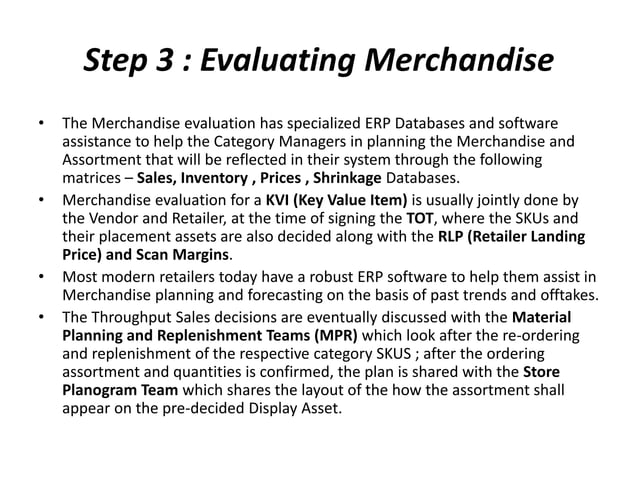 Step 3 : Evaluating Merchandise

• The Merchandise evaluation has specialized ERP Databases and software assistance to help the Category Managers in planning the Merchandise and Assortment that will be reflected in their system through the following matrices – Sales, Inventory , Prices , Shrinkage Databases.

• Merchandise evaluation for a KVI (Key Value Item) is usually jointly done by the Vendor and Retailer, at the time of signing the TOT, where the SKUs and their placement assets are also decided along with the RLP (Retailer Landing Price) and Scan Margins.

• Most modern retailers today have a robust ERP software to help them assist in Merchandise planning and forecasting on the basis of past trends and offtakes.

• The Throughput Sales decisions are eventually discussed with the Material Planning and Replenishment Teams (MPR) which look after the re-ordering and replenishment of the respective category SKUS ; after the ordering assortment and quantities is confirmed, the plan is shared with the Store Planogram Team which shares the layout of the how the assortment shall appear on the pre-decided Display Asset.